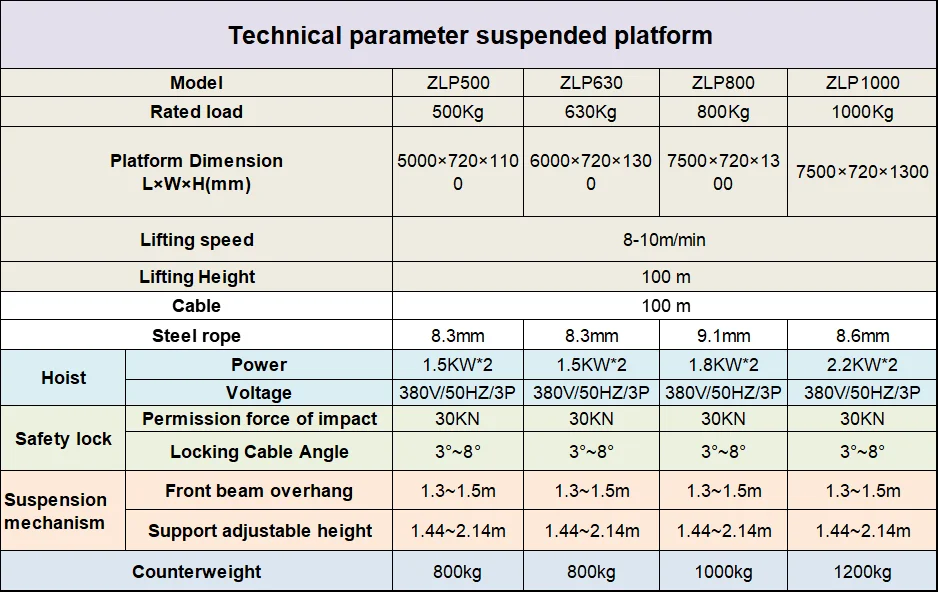 Technical parameter suspended platform

| Model | | ZLP500 | ZLP630 | ZLP800 | ZLP1000 |
|---|---|---|---|---|---|
| Rated load | | 500Kg | 630Kg | 800Kg | 1000Kg |
| Platform Dimension L×W×H(mm) | | 5000×720×1100 | 6000×720×1300 | 7500×720×1300 | 7500×720×1300 |
| Lifting speed | | 8-10m/min | | | |
| Lifting Height | | 100 m | | | |
| Cable | | 100 m | | | |
| Steel rope | | 8.3mm | 8.3mm | 9.1mm | 8.6mm |
| Hoist | Power | 1.5KW*2 | 1.5KW*2 | 1.8KW*2 | 2.2KW*2 |
| Hoist | Voltage | 380V/50HZ/3P | 380V/50HZ/3P | 380V/50HZ/3P | 380V/50HZ/3P |
| Safety lock | Permission force of impact | 30KN | 30KN | 30KN | 30KN |
| Safety lock | Locking Cable Angle | 3°~8° | 3°~8° | 3°~8° | 3°~8° |
| Suspension mechanism | Front beam overhang | 1.3~1.5m | 1.3~1.5m | 1.3~1.5m | 1.3~1.5m |
| Suspension mechanism | Support adjustable height | 1.44~2.14m | 1.44~2.14m | 1.44~2.14m | 1.44~2.14m |
| Counterweight | | 800kg | 800kg | 1000kg | 1200kg |